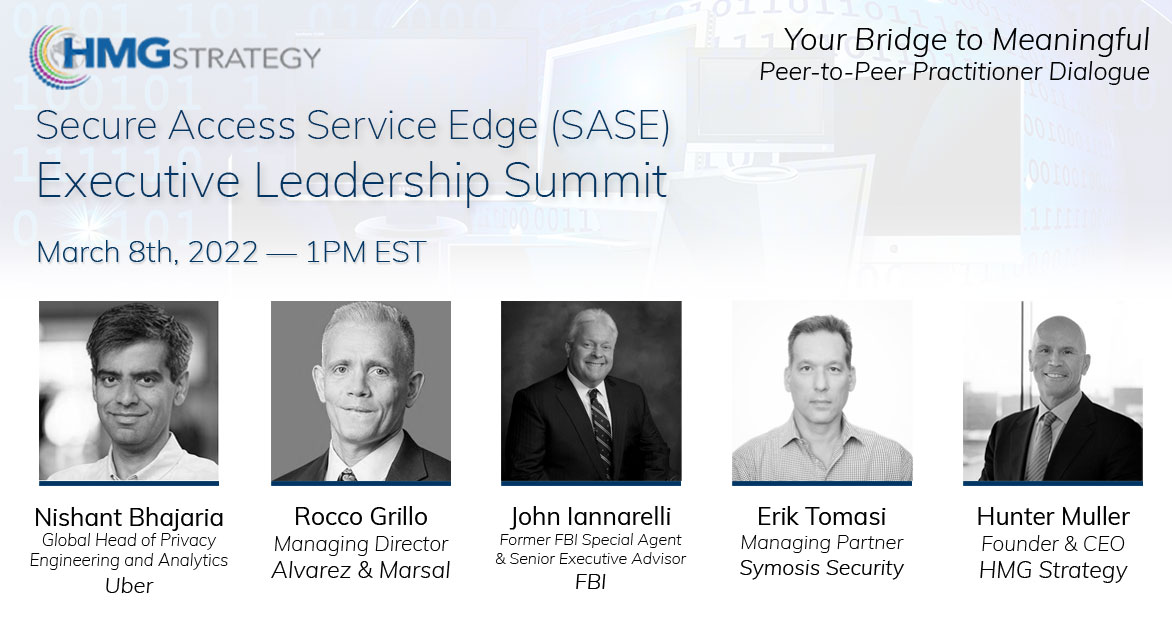 HMG STRATEGY

Your Bridge to Meaningful
Peer-to-Peer Practitioner Dialogue

Secure Access Service Edge (SASE)
Executive Leadership Summit

March 8th, 2022 — 1PM EST

Nishant Bhajaria
Global Head of Privacy Engineering and Analytics
Uber

Rocco Grillo
Managing Director
Alvarez & Marsal

John Iannarelli
Former FBI Special Agent & Senior Executive Advisor
FBI

Erik Tomasi
Managing Partner
Symosis Security

Hunter Muller
Founder & CEO
HMG Strategy